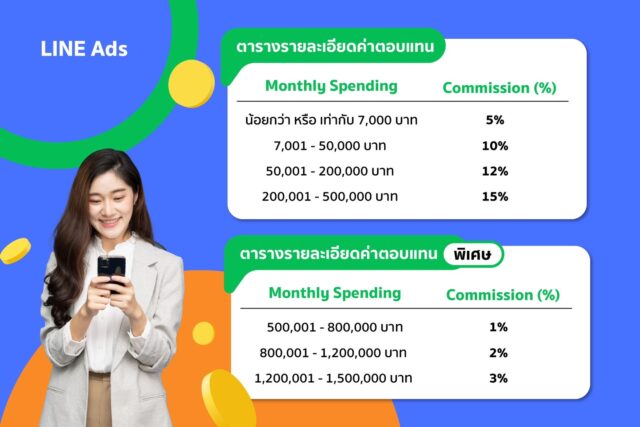 LINE Ads

ตารางรายละเอียดค่าตอบแทน

| Monthly Spending | Commission (%) |
|---|---|
| น้อยกว่า หรือ เท่ากับ 7,000 บาท | 5% |
| 7,001 - 50,000 บาท | 10% |
| 50,001 - 200,000 บาท | 12% |
| 200,001 - 500,000 บาท | 15% |

ตารางรายละเอียดค่าตอบแทน พิเศษ

| Monthly Spending | Commission (%) |
|---|---|
| 500,001 - 800,000 บาท | 1% |
| 800,001 - 1,200,000 บาท | 2% |
| 1,200,001 - 1,500,000 บาท | 3% |